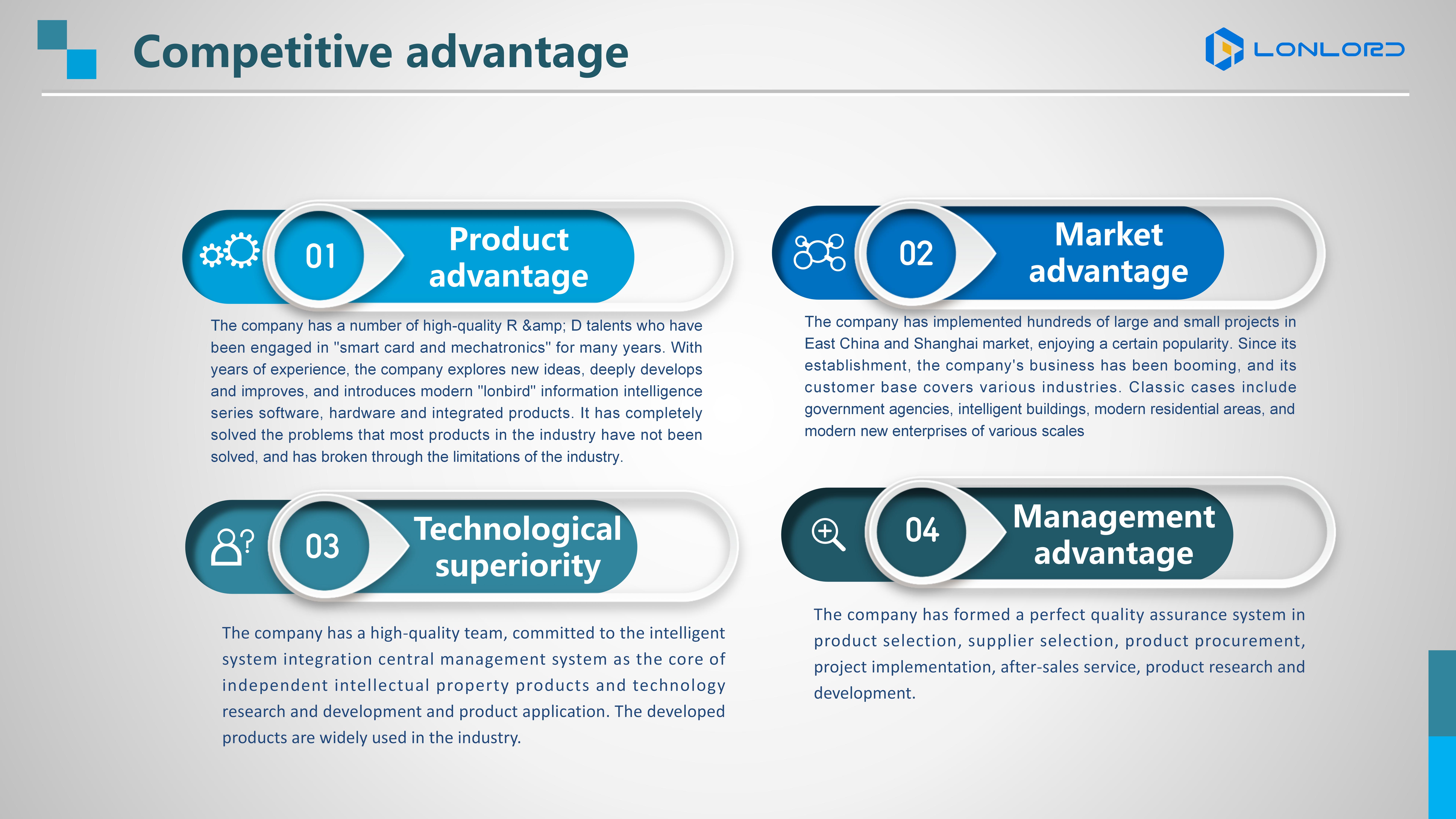 Competitive advantage

LONLORD

01 Product advantage

The company has a number of high-quality R &amp; D talents who have been engaged in "smart card and mechatronics" for many years. With years of experience, the company explores new ideas, deeply develops and improves, and introduces modern "lonbird" information intelligence series software, hardware and integrated products. It has completely solved the problems that most products in the industry have not been solved, and has broken through the limitations of the industry.

02 Market advantage

The company has implemented hundreds of large and small projects in East China and Shanghai market, enjoying a certain popularity. Since its establishment, the company's business has been booming, and its customer base covers various industries. Classic cases include government agencies, intelligent buildings, modern residential areas, and modern new enterprises of various scales

03 Technological superiority

The company has a high-quality team, committed to the intelligent system integration central management system as the core of independent intellectual property products and technology research and development and product application. The developed products are widely used in the industry.

04 Management advantage

The company has formed a perfect quality assurance system in product selection, supplier selection, product procurement, project implementation, after-sales service, product research and development.